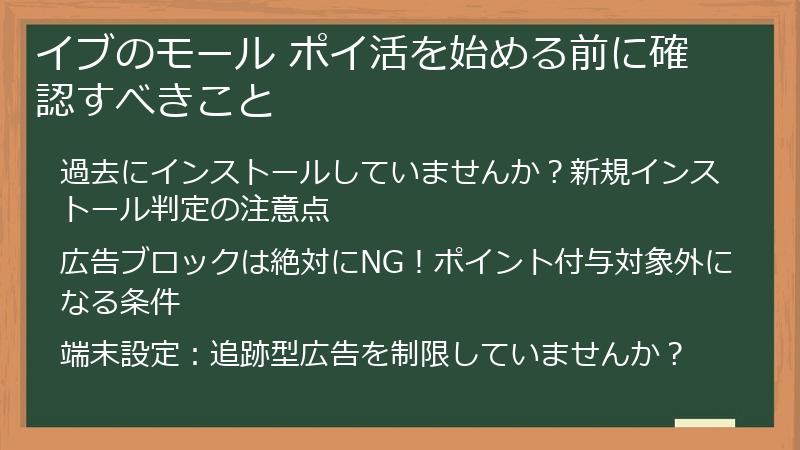 イブのモール ポイ活を始める前に確認すべきこと

過去にインストールしていませんか？新規インストール判定の注意点

広告ブロックは絶対にNG！ポイント付与対象外になる条件

端末設定：追跡型広告を制限していませんか？